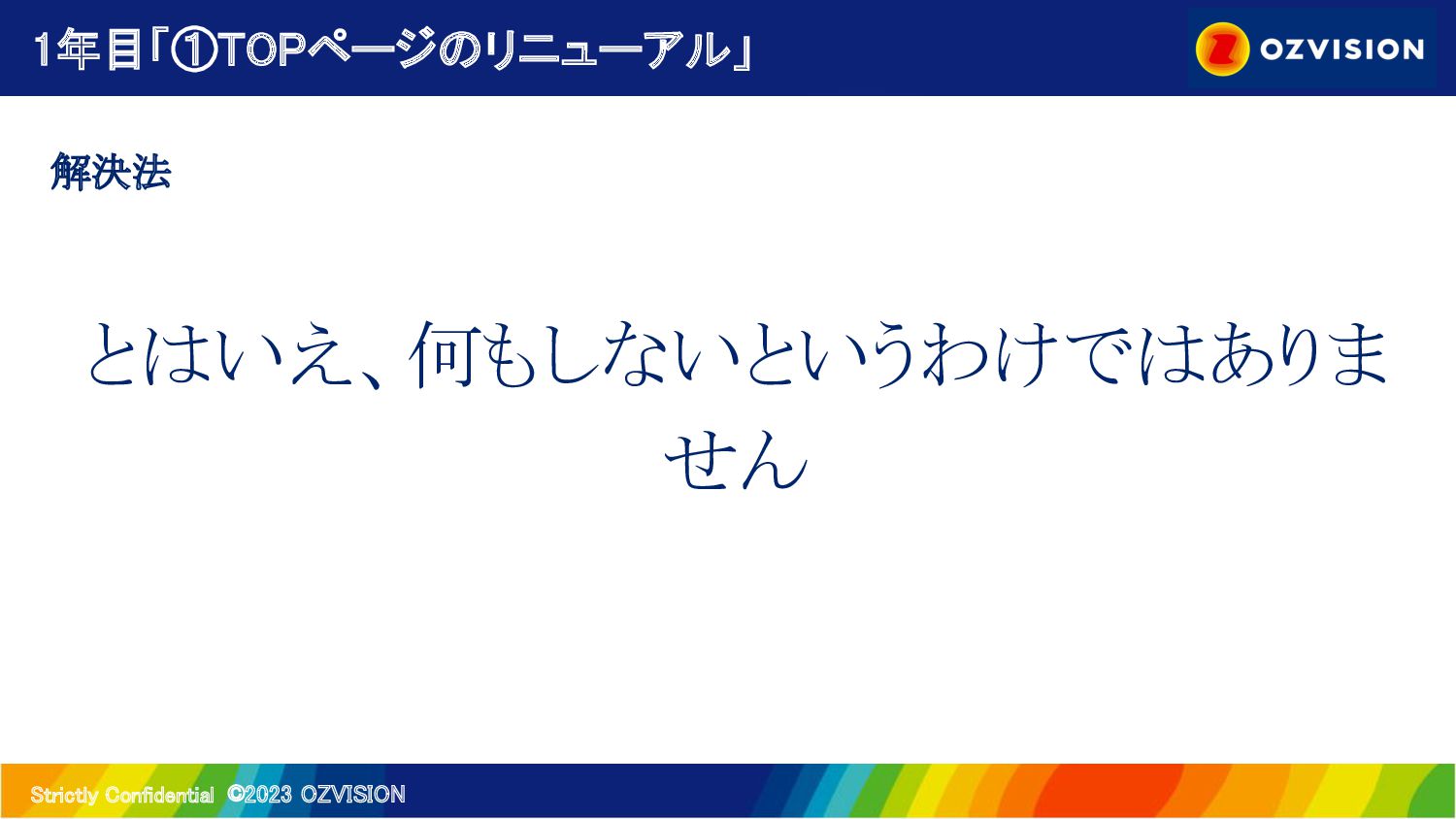 1年目「①TOPページのリニューアル」

OZVISION

解決法

とはいえ、何もしないというわけではありません

Strictly Confidential ©2023 OZVISION